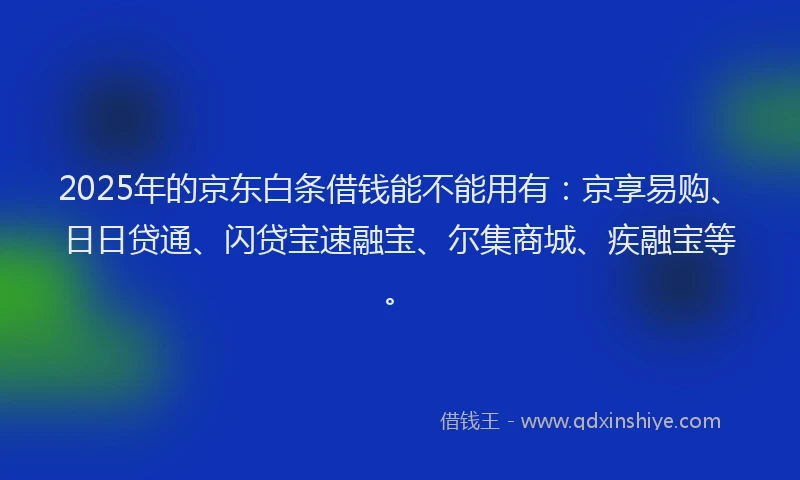 2025年的京东白条借钱能不能用有：京享易购、日日贷通、闪贷宝速融宝、尔集商城、疾融宝等。

借钱王 - www.qdxinshiye.com